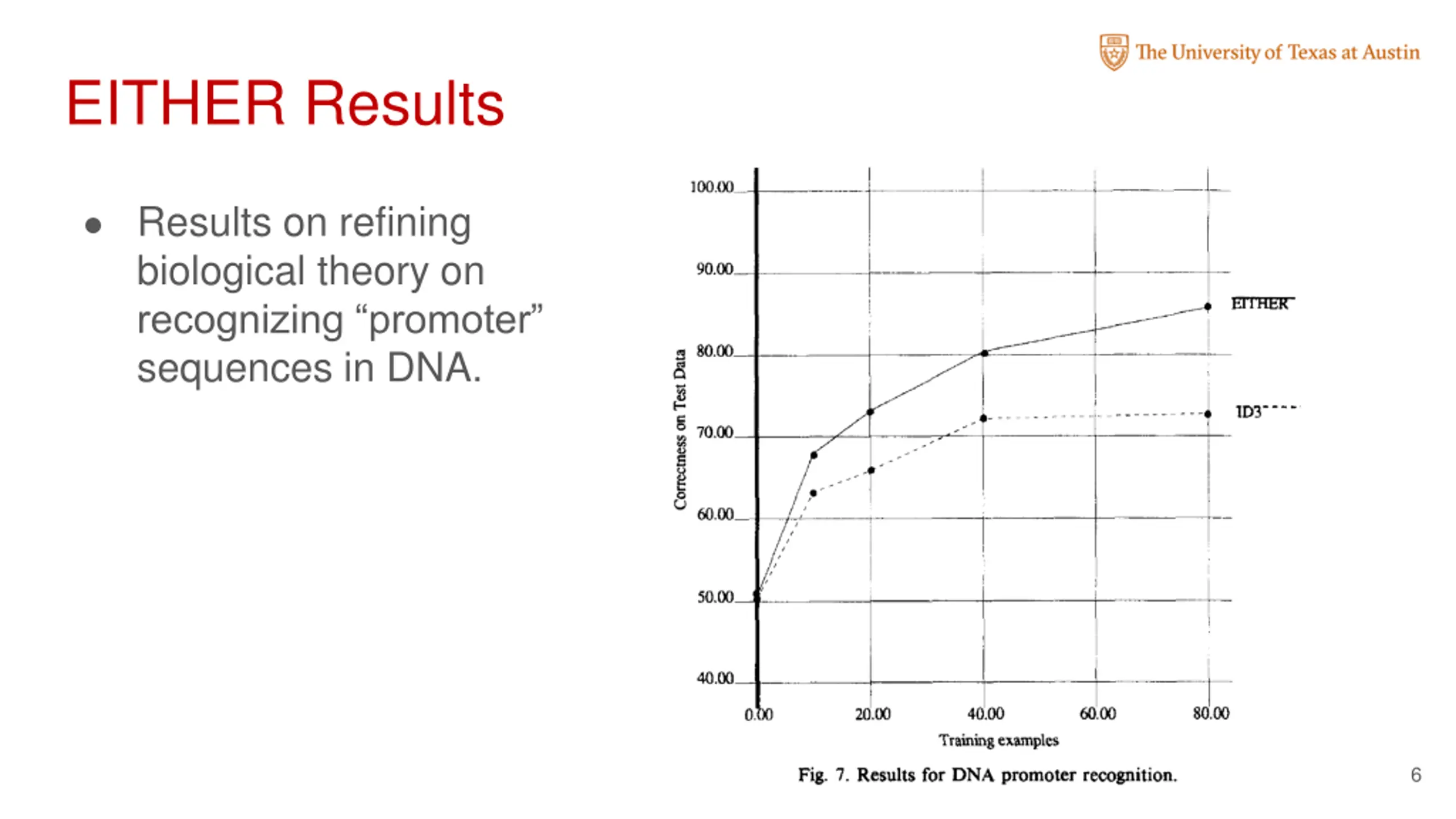 The University of Texas at Austin

EITHER Results

● Results on refining biological theory on recognizing “promoter” sequences in DNA.

100.00
90.00
80.00
70.00
60.00
50.00
40.00

Correctness on Test Data

EITHER
ID3

0.00
20.00
40.00
60.00
80.00

Training examples

Fig. 7. Results for DNA promoter recognition.

6